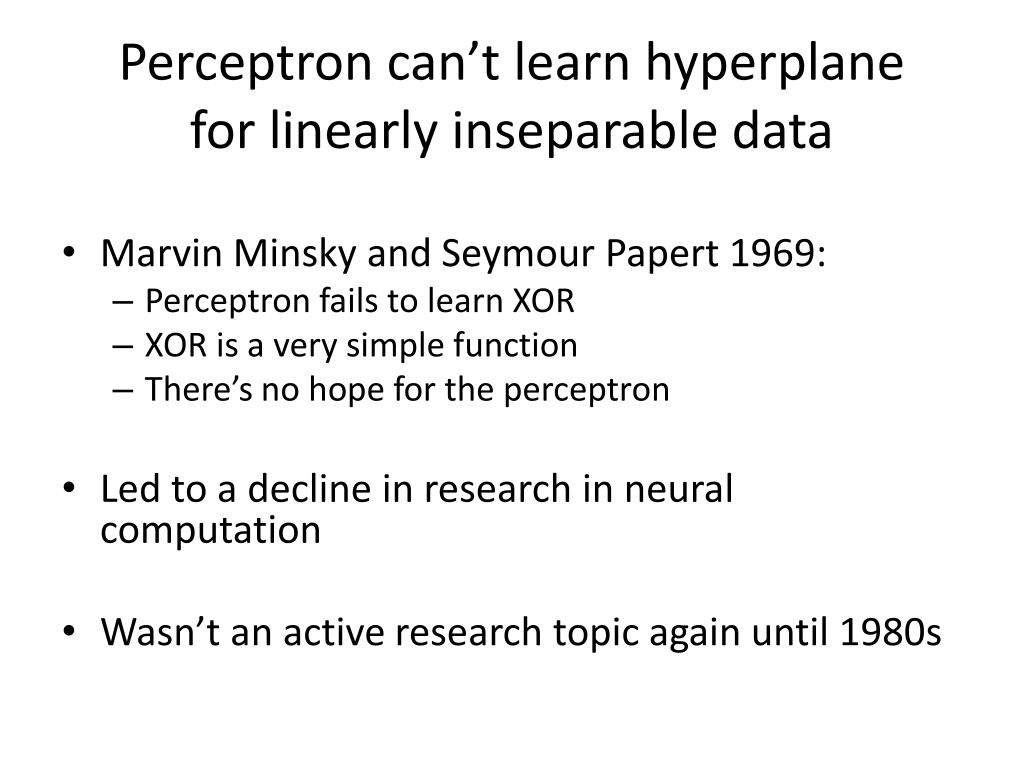 Perceptron can’t learn hyperplane for linearly inseparable data

• Marvin Minsky and Seymour Papert 1969:
– Perceptron fails to learn XOR
– XOR is a very simple function
– There’s no hope for the perceptron

• Led to a decline in research in neural computation

• Wasn’t an active research topic again until 1980s